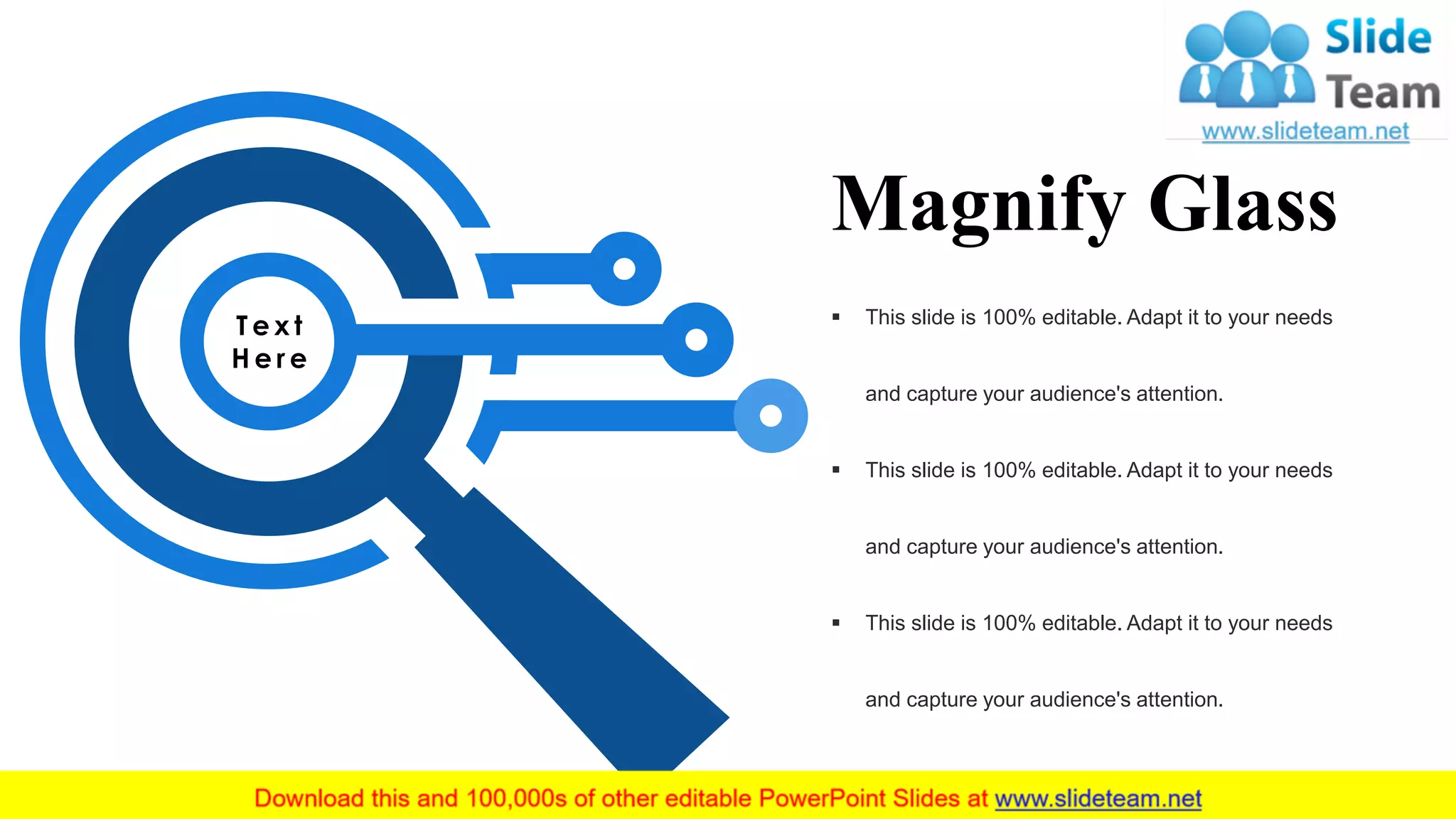 Slide Team
www.slideteam.net

Magnify Glass

Text Here

▪ This slide is 100% editable. Adapt it to your needs and capture your audience's attention.

▪ This slide is 100% editable. Adapt it to your needs and capture your audience's attention.

▪ This slide is 100% editable. Adapt it to your needs and capture your audience's attention.

Download this and 100,000s of other editable PowerPoint Slides at www.slideteam.net